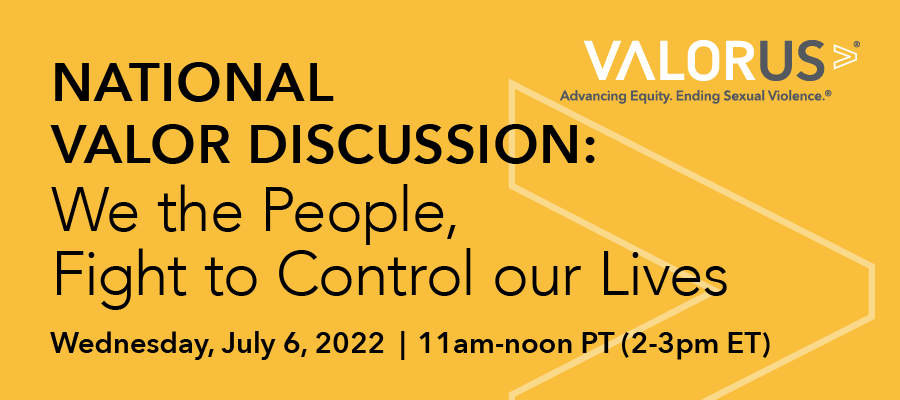 VALORUS®
Advancing Equity. Ending Sexual Violence.®

NATIONAL VALOR DISCUSSION:
We the People, Fight to Control our Lives

Wednesday, July 6, 2022 | 11am-noon PT (2-3pm ET)